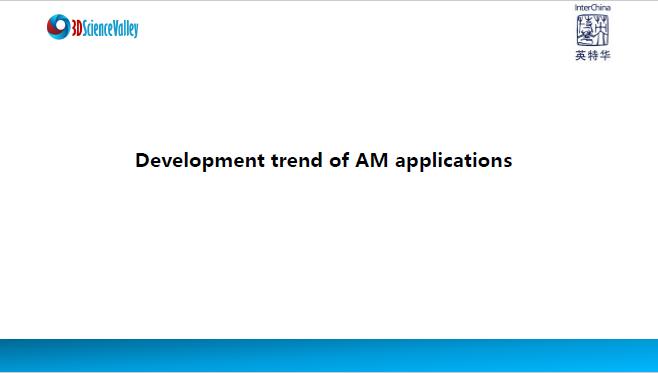 3DScienceValley

InterChina
英特华

Development trend of AM applications